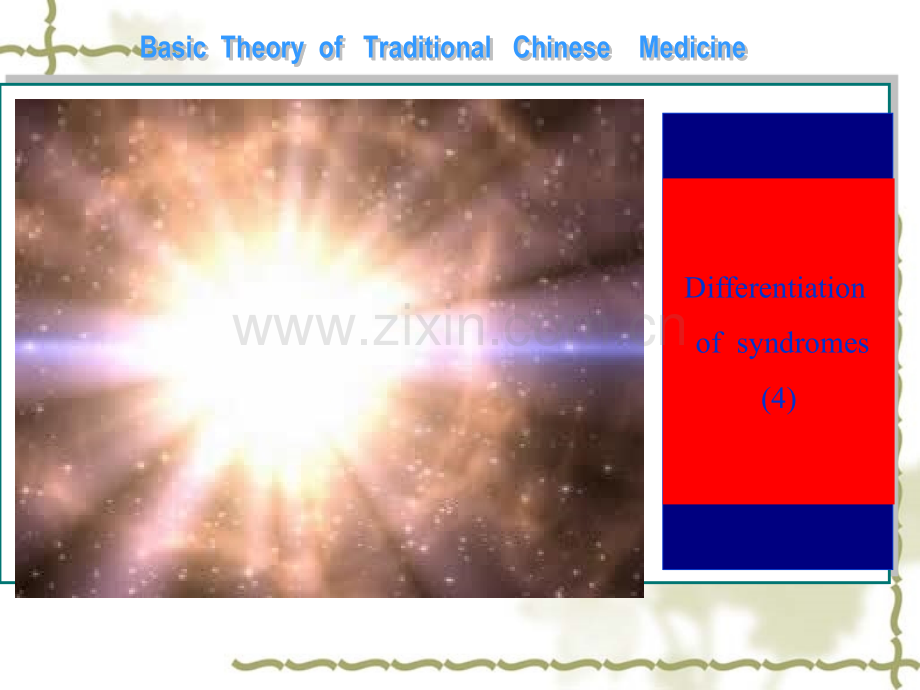 Basic Theory of Traditional Chinese Medicine

www.zixin.com.cn

Differentiation of syndromes (4)